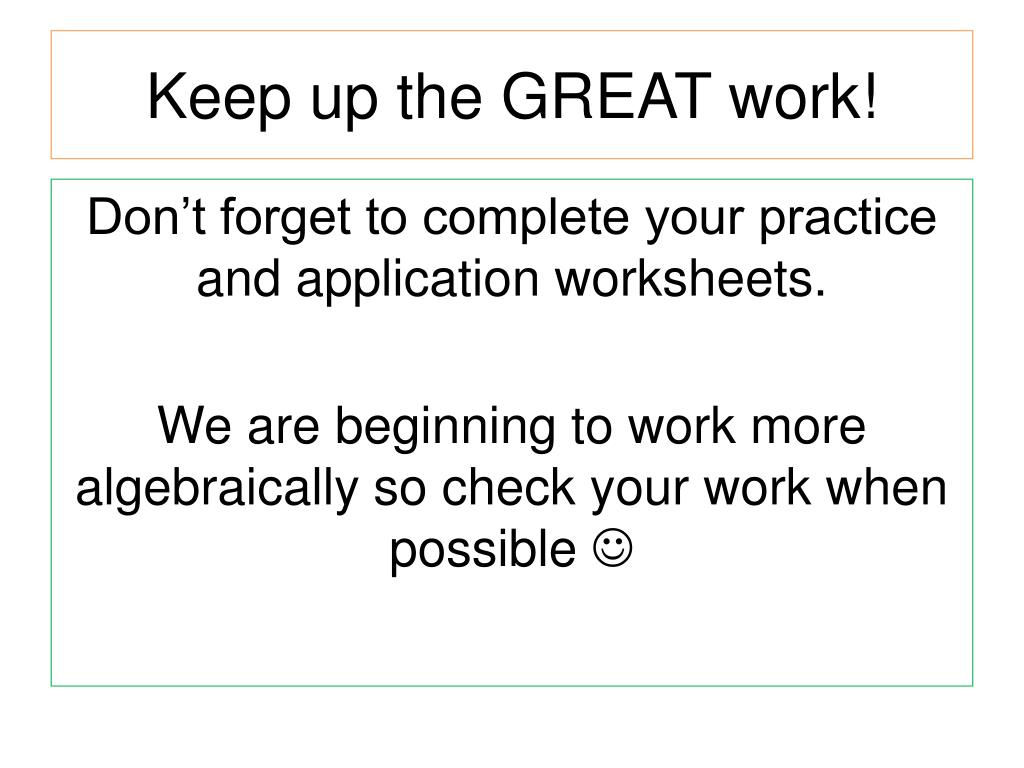 Keep up the GREAT work!

Don’t forget to complete your practice and application worksheets.

We are beginning to work more algebraically so check your work when possible ☺